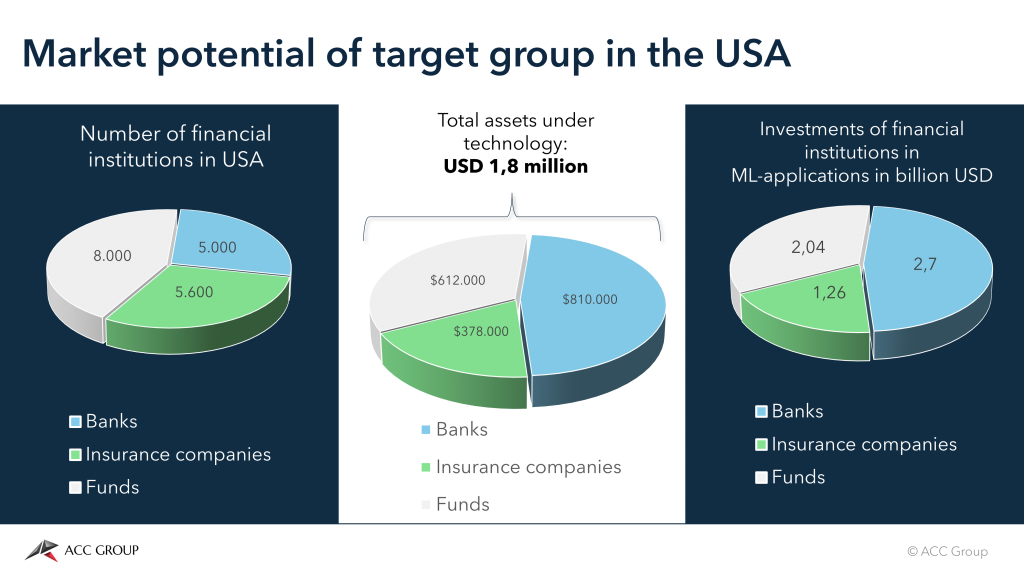 Market potential of target group in the USA

Number of financial institutions in USA

8.000
5.000
5.600

Banks
Insurance companies
Funds

Total assets under technology:
**USD 1,8 million**

$612.000
$810.000
$378.000

Banks
Insurance companies
Funds

Investments of financial institutions in ML-applications in billion USD

2,04
2,7
1,26

Banks
Insurance companies
Funds

ACC GROUP

© ACC Group